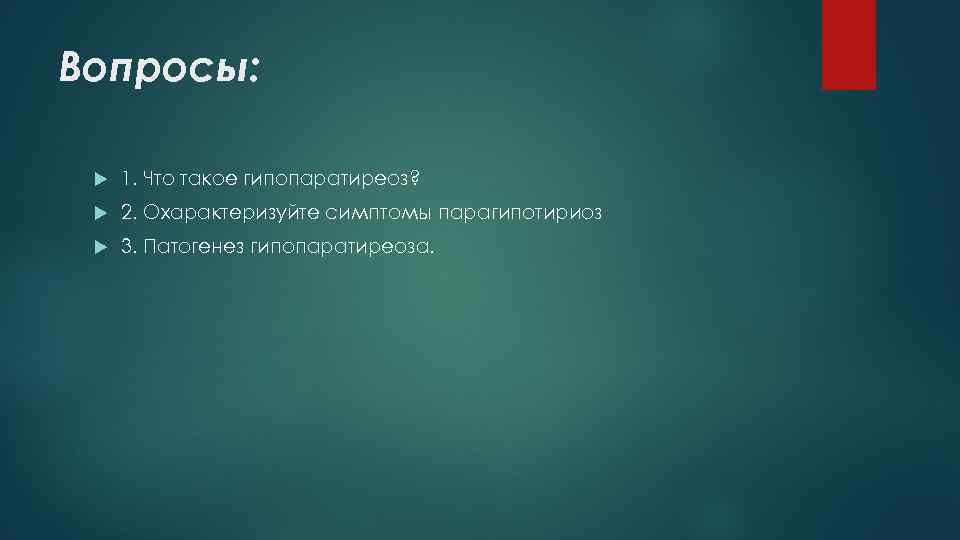 Вопросы:

1. Что такое гипопаратиреоз?
2. Охарактеризуйте симптомы парагипотириоз
3. Патогенез гипопаратиреоза.